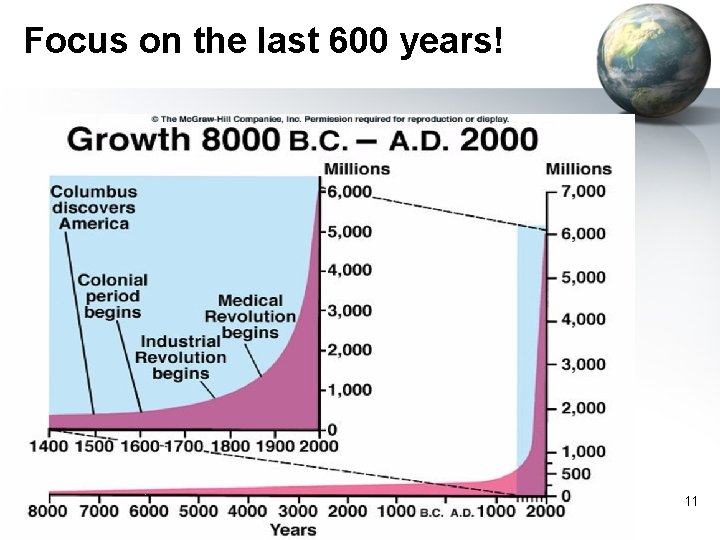 Focus on the last 600 years!

© The McGraw-Hill Companies, Inc. Permission required for reproduction or display.

Growth 8000 B.C. – A.D. 2000

Millions

Columbus discovers America

Colonial period begins

Industrial Revolution begins

Medical Revolution begins

6,000
5,000
4,000
3,000
2,000
1,000
0

1400 1500 1600 1700 1800 1900 2000

Millions

7,000
6,000
5,000
4,000
3,000
2,000
1,000
500
0

8000 7000 6000 5000 4000 3000 2000 1000 B.C. A.D. 1000 2000

Years

11